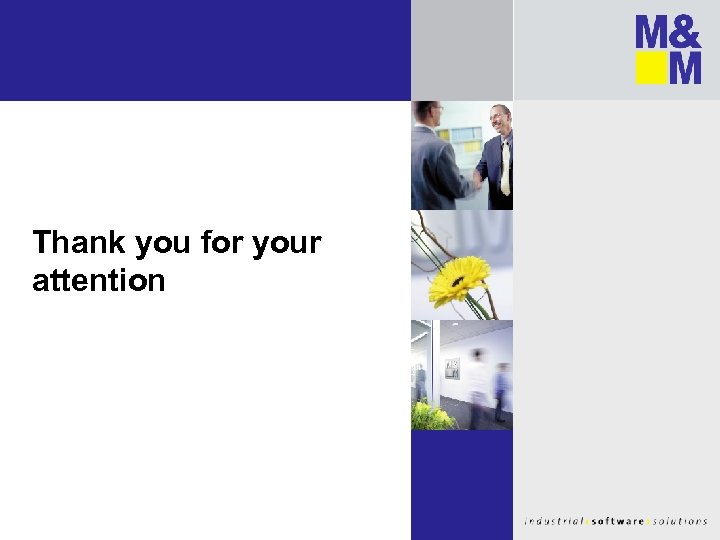 M&
M

Thank you for your attention

industrial software solutions